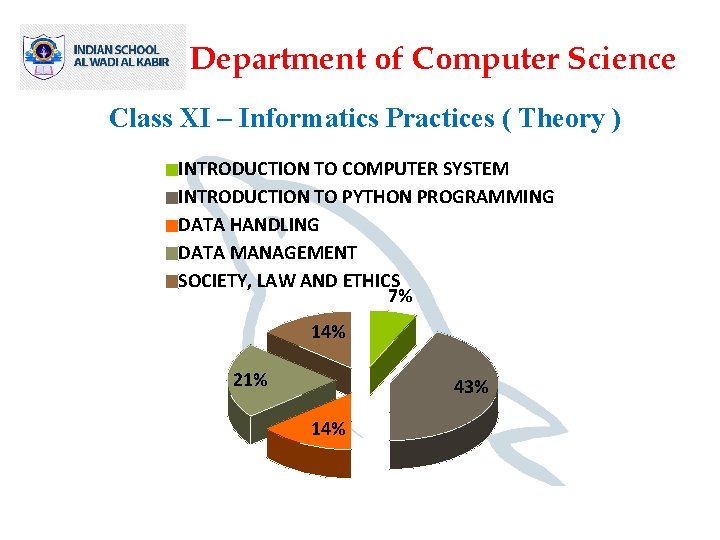 INDIAN SCHOOL
AL WADI AL KABIR

Department of Computer Science

Class XI – Informatics Practices ( Theory )

INTRODUCTION TO COMPUTER SYSTEM
INTRODUCTION TO PYTHON PROGRAMMING
DATA HANDLING
DATA MANAGEMENT
SOCIETY, LAW AND ETHICS

7%
43%
14%
21%
14%